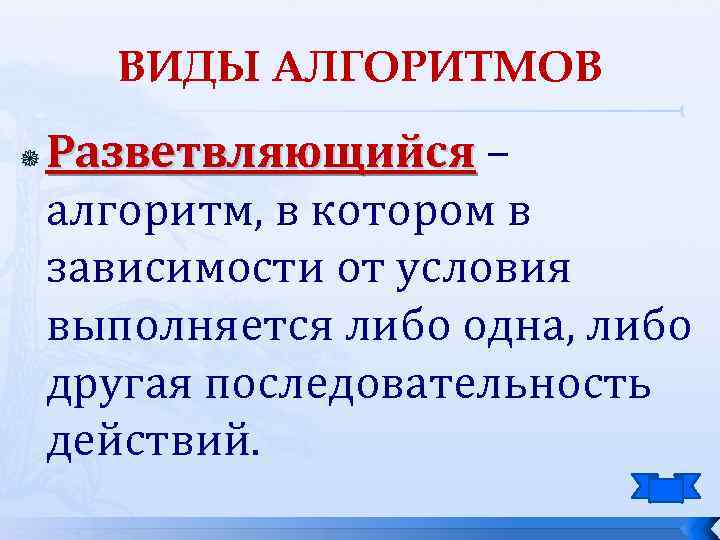 ВИДЫ АЛГОРИТМОВ

Разветвляющийся – алгоритм, в котором в зависимости от условия выполняется либо одна, либо другая последовательность действий.